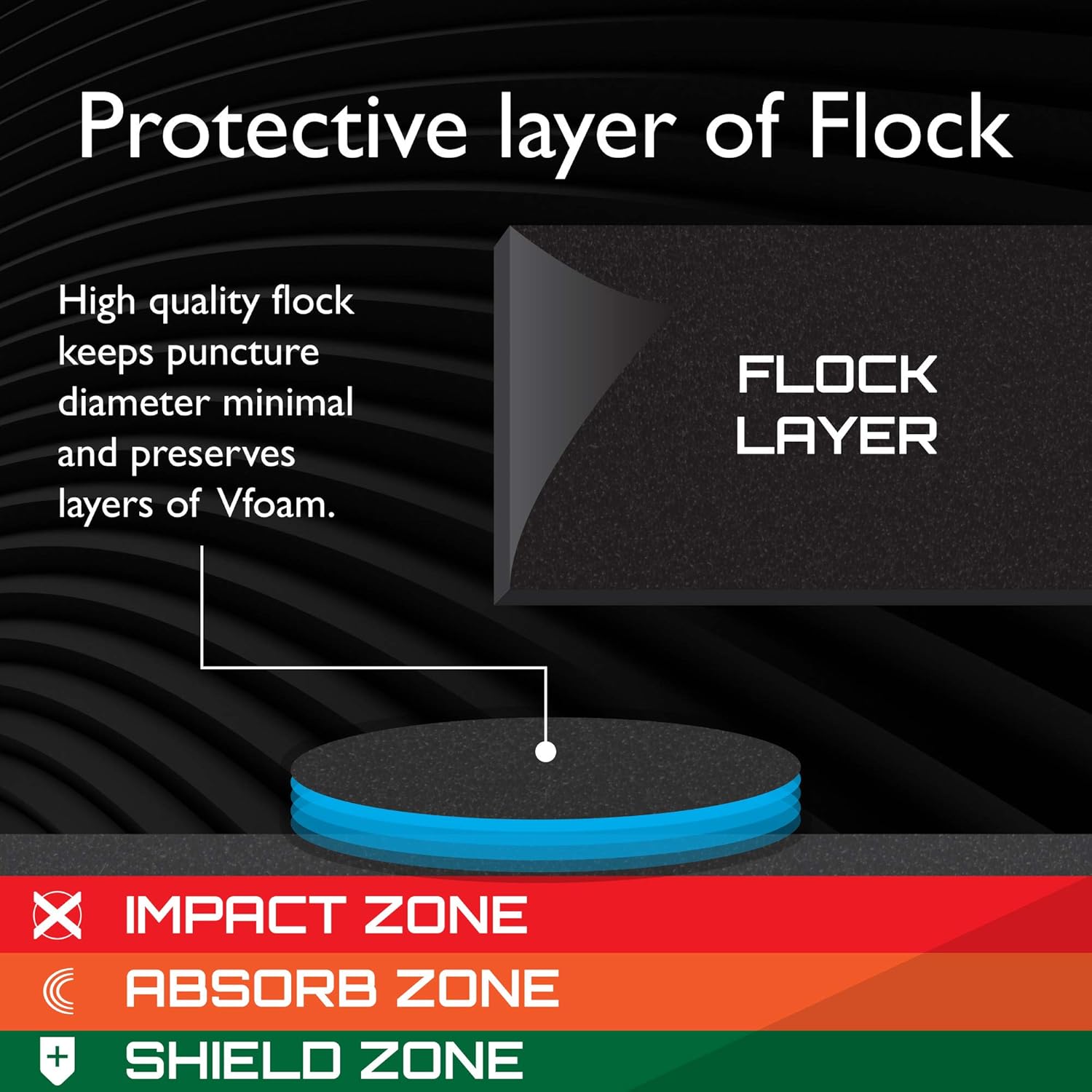 Protective layer of Flock

High quality flock keeps puncture diameter minimal and preserves layers of Vfoam.

FLOCK LAYER

IMPACT ZONE

ABSORB ZONE

SHIELD ZONE